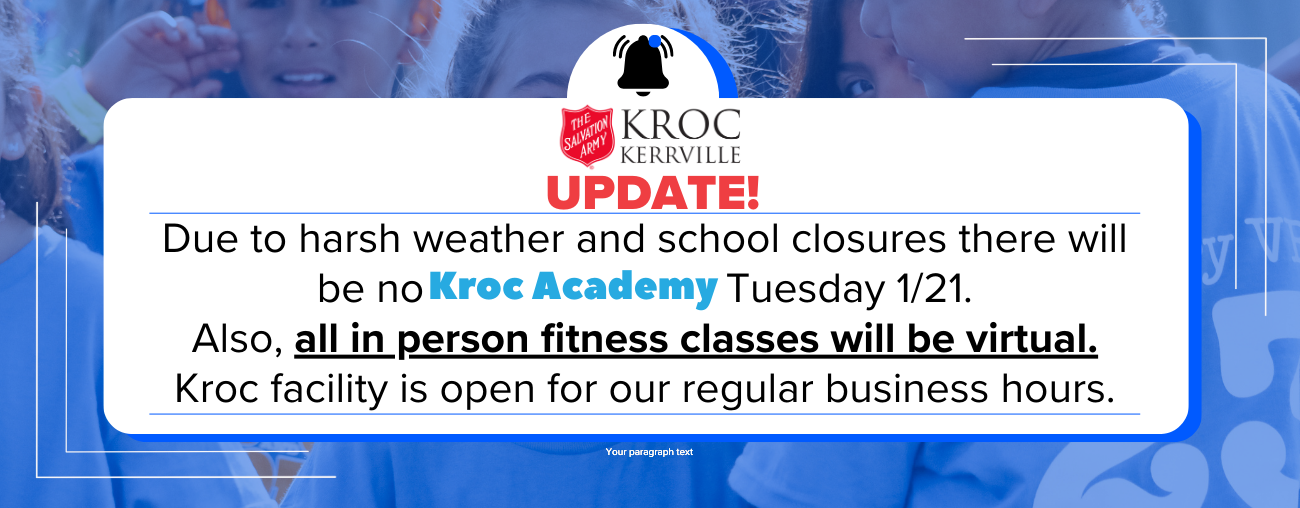 THE SALVATION ARMY KROC KERRVILLE

UPDATE!

Due to harsh weather and school closures there will be no Kroc Academy Tuesday 1/21.
Also, all in person fitness classes will be virtual.
Kroc facility is open for our regular business hours.

Your paragraph text